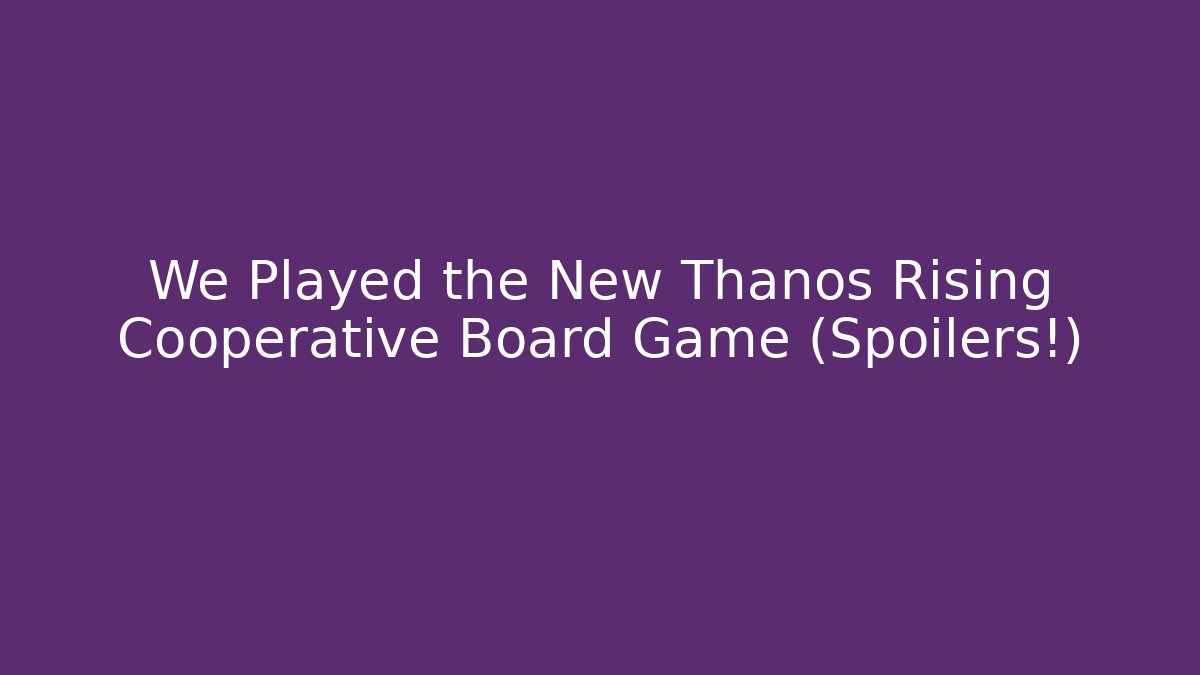 We Played the New Thanos Rising Cooperative Board Game (Spoilers!)